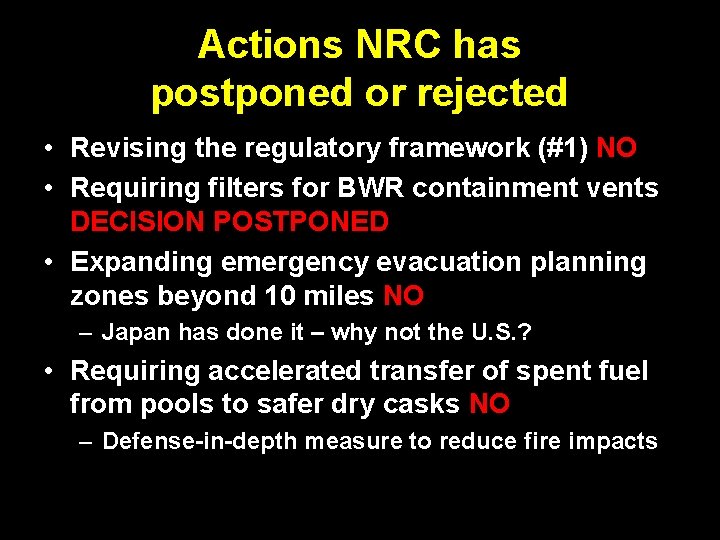 Actions NRC has postponed or rejected

• Revising the regulatory framework (#1) NO
• Requiring filters for BWR containment vents DECISION POSTPONED
• Expanding emergency evacuation planning zones beyond 10 miles NO
– Japan has done it – why not the U.S.?
• Requiring accelerated transfer of spent fuel from pools to safer dry casks NO
– Defense-in-depth measure to reduce fire impacts